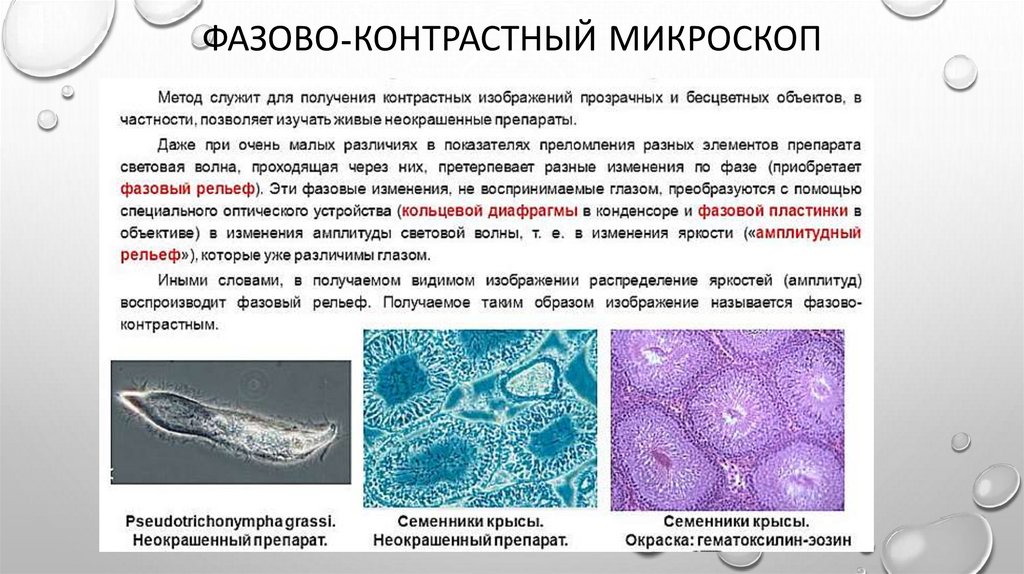 ФАЗОВО-КОНТРАСТНЫЙ МИКРОСКОП

Метод служит для получения контрастных изображений прозрачных и бесцветных объектов, в частности, позволяет изучать живые неокрашенные препараты.

Даже при очень малых различиях в показателях преломления разных элементов препарата световая волна, проходящая через них, претерпевает разные изменения по фазе (приобретает фазовый рельеф). Эти фазовые изменения, не воспринимаемые глазом, преобразуются с помощью специального оптического устройства (кольцевой диафрагмы в конденсоре и фазовой пластинки в объективе) в изменения амплитуды световой волны, т. е. в изменения яркости («амплитудный рельеф»), которые уже различимы глазом.

Иными словами, в получаемом видимом изображении распределение яркостей (амплитуд) воспроизводит фазовый рельеф. Получаемое таким образом изображение называется фазово-контрастным.

Pseudotrichonympha grassi. Неокрашенный препарат.

Семенники крысы. Неокрашенный препарат.

Семенники крысы. Окраска: гематоксилин-эозин